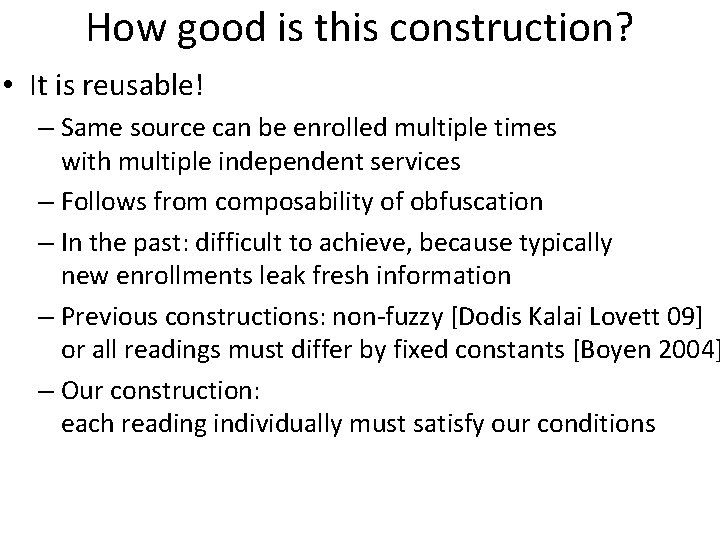 How good is this construction?

• It is reusable!

– Same source can be enrolled multiple times with multiple independent services

– Follows from composability of obfuscation

– In the past: difficult to achieve, because typically new enrollments leak fresh information

– Previous constructions: non-fuzzy [Dodis Kalai Lovett 09] or all readings must differ by fixed constants [Boyen 2004]

– Our construction: each reading individually must satisfy our conditions